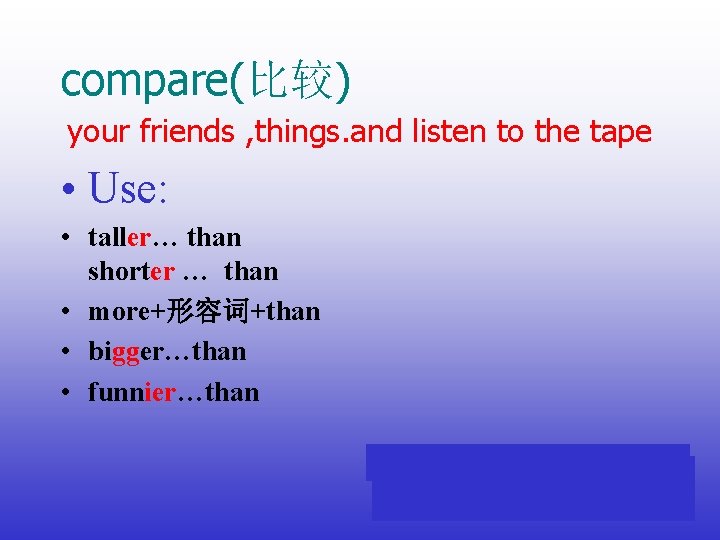 compare(比较)

your friends ,things.and listen to the tape

• Use:

• taller… than
shorter … than

• more+形容词+than

• bigger…than

• funnier…than